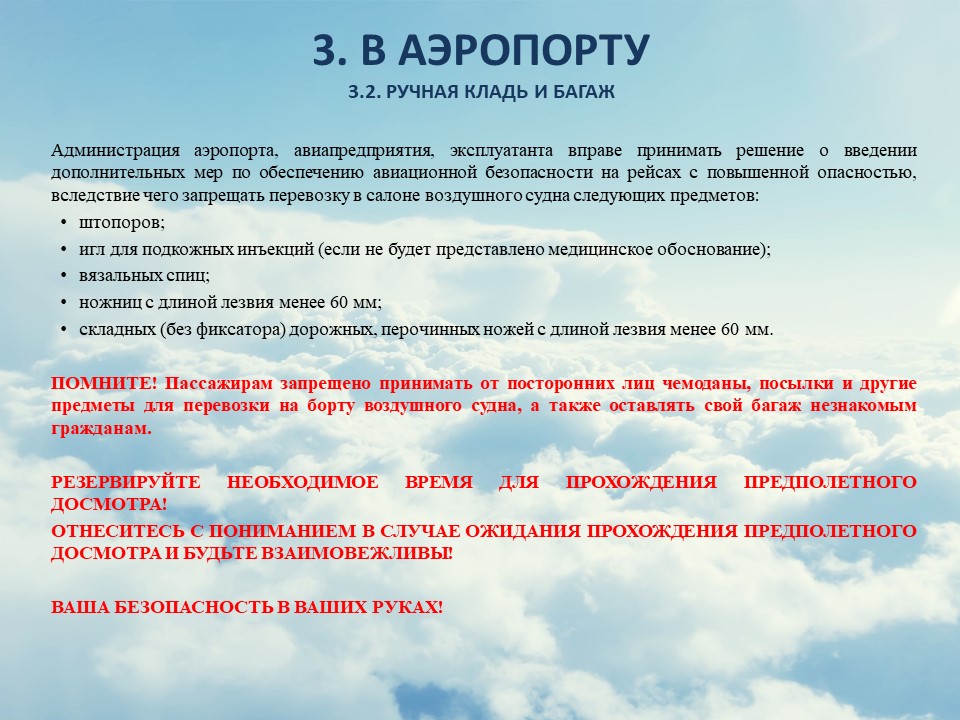 3. В АЭРОПОРТУ

3.2. РУЧНАЯ КЛАДЬ И БАГАЖ

Администрация аэропорта, авиапредприятия, эксплуатанта вправе принимать решение о введении дополнительных мер по обеспечению авиационной безопасности на рейсах с повышенной опасностью, вследствие чего запрещать перевозку в салоне воздушного судна следующих предметов:

• штопоров;
• игл для подкожных инъекций (если не будет представлено медицинское обоснование);
• вязальных спиц;
• ножниц с длиной лезвия менее 60 мм;
• складных (без фиксатора) дорожных, перочинных ножей с длиной лезвия менее 60 мм.

ПОМНИТЕ! Пассажирам запрещено принимать от посторонних лиц чемоданы, посылки и другие предметы для перевозки на борту воздушного судна, а также оставлять свой багаж незнакомым гражданам.

РЕЗЕРВИРУЙТЕ НЕОБХОДИМОЕ ВРЕМЯ ДЛЯ ПРОХОЖДЕНИЯ ПРЕДПОЛЕТНОГО ДОСМОТРА!

ОТНЕСИТЕСЬ С ПОНИМАНИЕМ В СЛУЧАЕ ОЖИДАНИЯ ПРОХОЖДЕНИЯ ПРЕДПОЛЕТНОГО ДОСМОТРА И БУДЬТЕ ВЗАИМОВЕЖЛИВЫ!

ВАША БЕЗОПАСНОСТЬ В ВАШИХ РУКАХ!